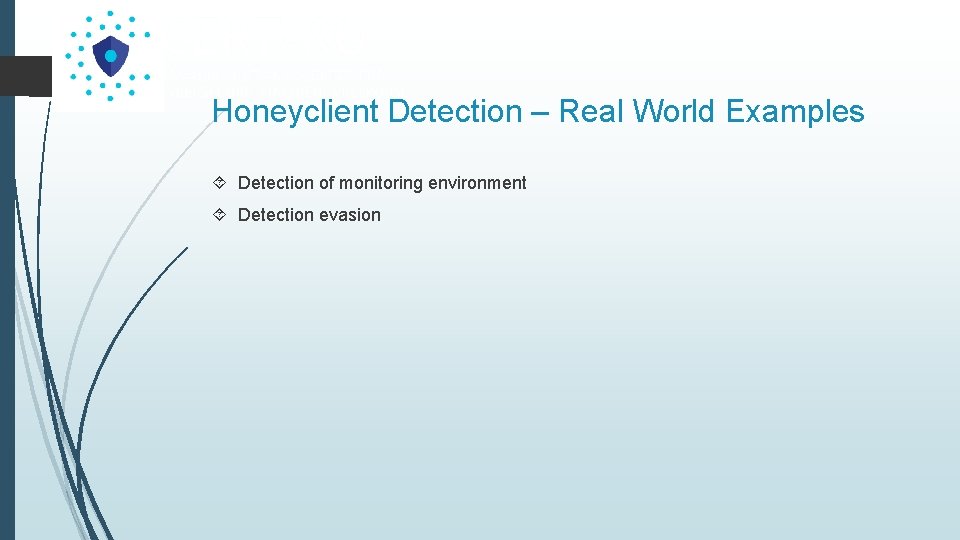 Honeyclient Detection – Real World Examples

Detection of monitoring environment

Detection evasion